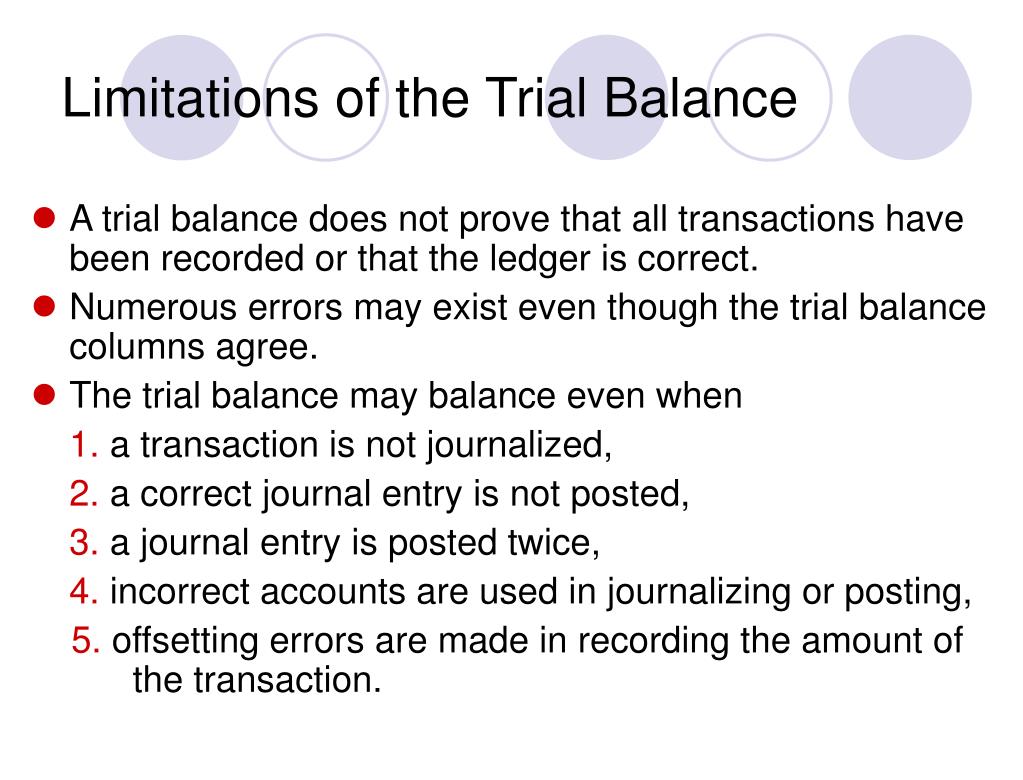 Limitations of the Trial Balance

A trial balance does not prove that all transactions have been recorded or that the ledger is correct.

Numerous errors may exist even though the trial balance columns agree.

The trial balance may balance even when

1. a transaction is not journalized,
2. a correct journal entry is not posted,
3. a journal entry is posted twice,
4. incorrect accounts are used in journalizing or posting,
5. offsetting errors are made in recording the amount of the transaction.